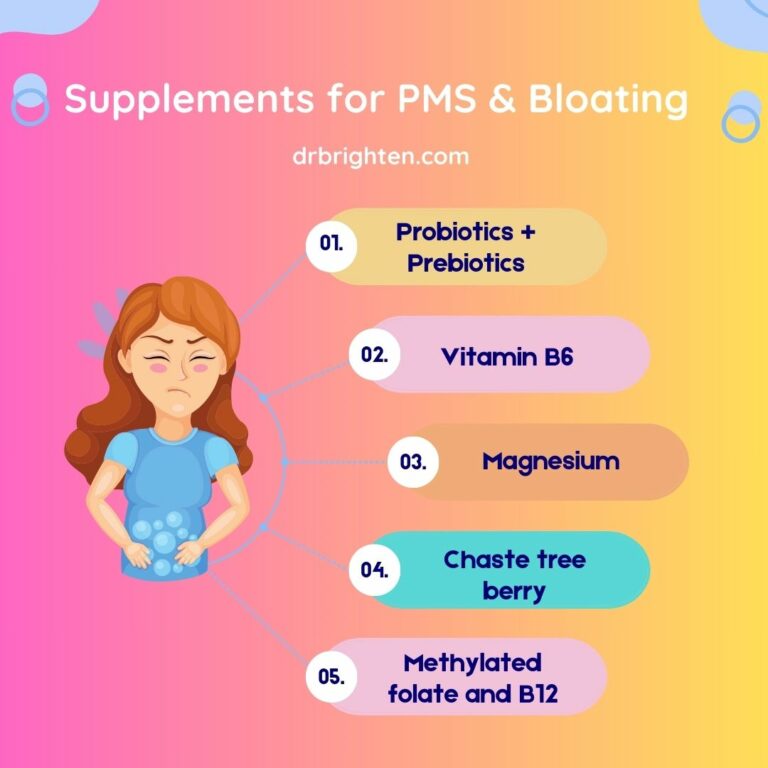 Supplements for PMS & Bloating

drbrighten.com

01. Probiotics + Prebiotics

02. Vitamin B6

03. Magnesium

04. Chaste tree berry

05. Methylated folate and B12